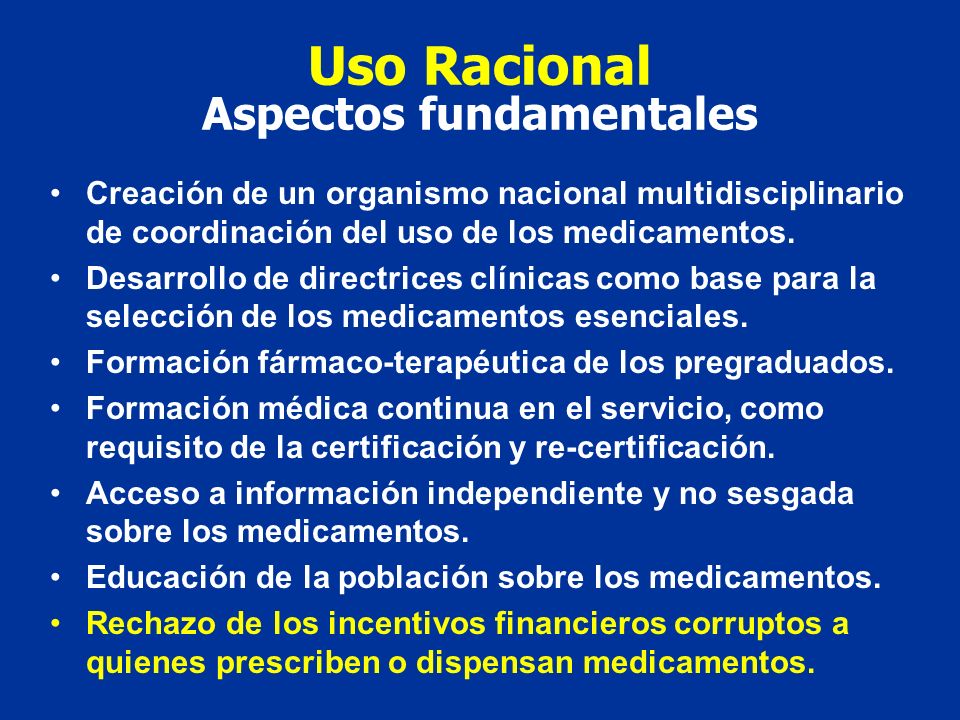 Uso Racional
Aspectos fundamentales

• Creación de un organismo nacional multidisciplinario de coordinación del uso de los medicamentos.
• Desarrollo de directrices clínicas como base para la selección de los medicamentos esenciales.
• Formación fármaco-terapéutica de los pregraduados.
• Formación médica continua en el servicio, como requisito de la certificación y re-certificación.
• Acceso a información independiente y no sesgada sobre los medicamentos.
• Educación de la población sobre los medicamentos.
• Rechazo de los incentivos financieros corruptos a quienes prescriben o dispensan medicamentos.